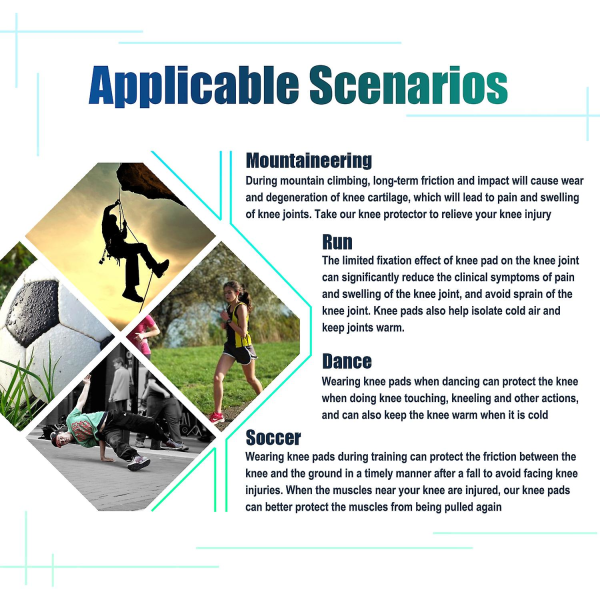 Applicable Scenarios

Mountaineering
During mountain climbing, long-term friction and impact will cause wear and degeneration of knee cartilage, which will lead to pain and swelling of knee joints. Take our knee protector to relieve your knee injury

Run
The limited fixation effect of knee pad on the knee joint can significantly reduce the clinical symptoms of pain and swelling of the knee joint, and avoid sprain of the knee joint. Knee pads also help isolate cold air and keep joints warm.

Dance
Wearing knee pads when dancing can protect the knee when doing knee touching, kneeling and other actions, and can also keep the knee warm when it is cold

Soccer
Wearing knee pads during training can protect the friction between the knee and the ground in a timely manner after a fall to avoid facing knee injuries. When the muscles near your knee are injured, our knee pads can better protect the muscles from being pulled again